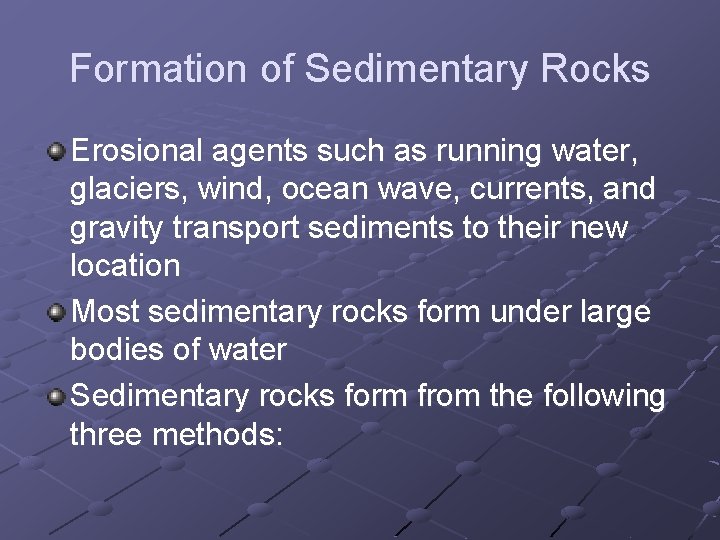 Formation of Sedimentary Rocks

Erosional agents such as running water, glaciers, wind, ocean wave, currents, and gravity transport sediments to their new location

Most sedimentary rocks form under large bodies of water

Sedimentary rocks form from the following three methods: